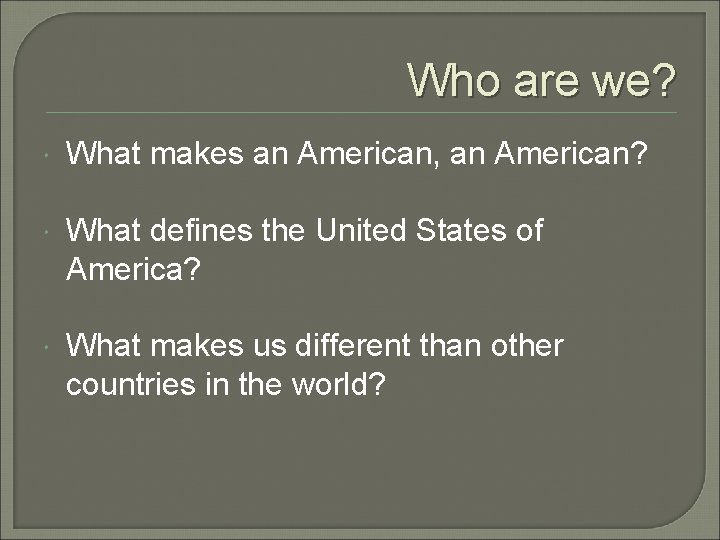 Who are we?

What makes an American, an American?

What defines the United States of America?

What makes us different than other countries in the world?